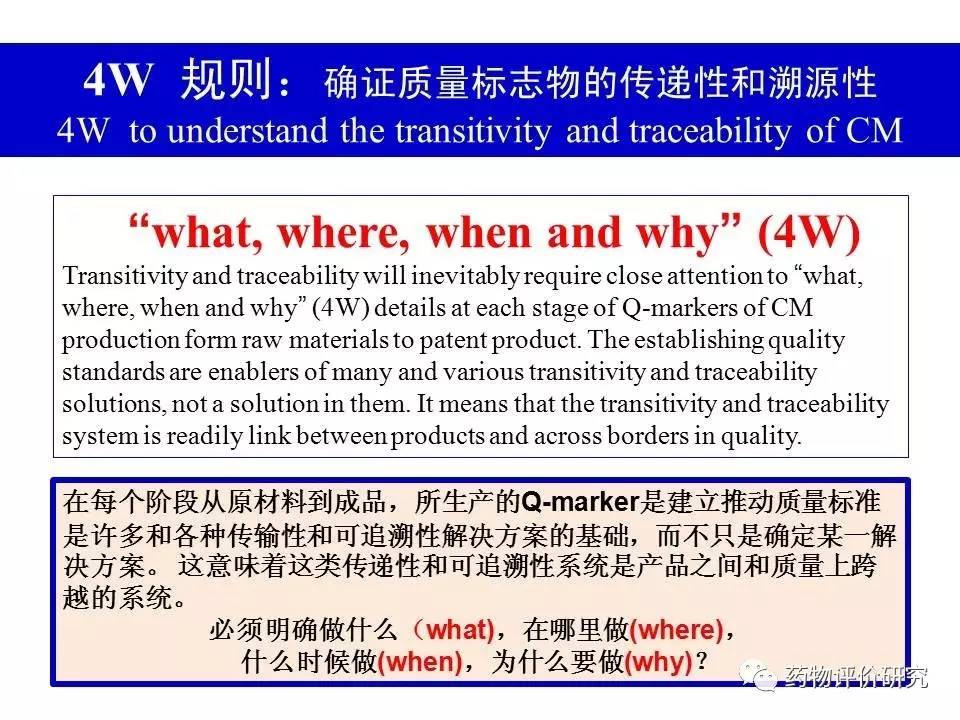 4W 规则：确证质量标志物的传递性和溯源性
4W to understand the transitivity and traceability of CM

“what, where, when and why” (4W)
Transitivity and traceability will inevitably require close attention to “what, where, when and why” (4W) details at each stage of Q-markers of CM production form raw materials to patent product. The establishing quality standards are enablers of many and various transitivity and traceability solutions, not a solution in them. It means that the transitivity and traceability system is readily link between products and across borders in quality.

在每个阶段从原材料到成品，所生产的Q-marker是建立推动质量标准是许多和各种传输性和可追溯性解决方案的基础，而不只是确定某一解决方案。这意味着这类传递性和可追溯性系统是产品之间和质量上跨越的系统。
必须明确做什么（what)，在哪里做(where)，
什么时候做(when)，为什么要做(why)？

药物评价研究